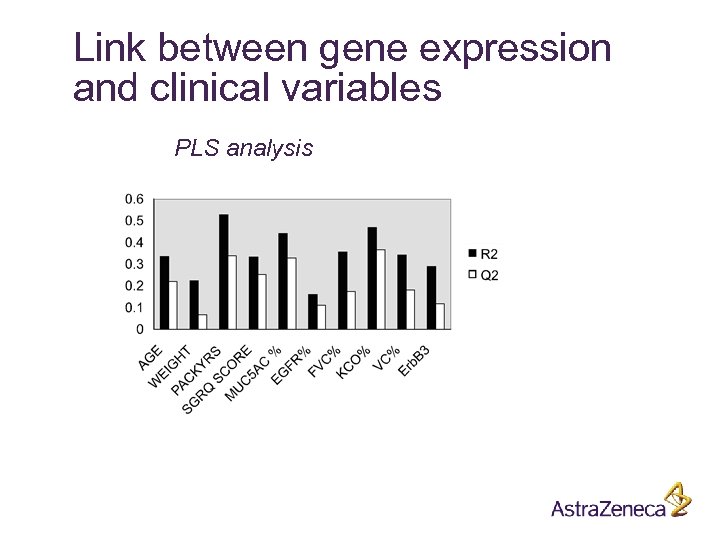 Link between gene expression and clinical variables

PLS analysis

0.6
0.5
0.4
0.3
0.2
0.1
0

R2
Q2

AGE
WEIGHT
PACKYRS
SGRQ SCORE
MUC5AC %
EGFR%
FVC%
KCO%
VC%
ErbB3

AstraZeneca